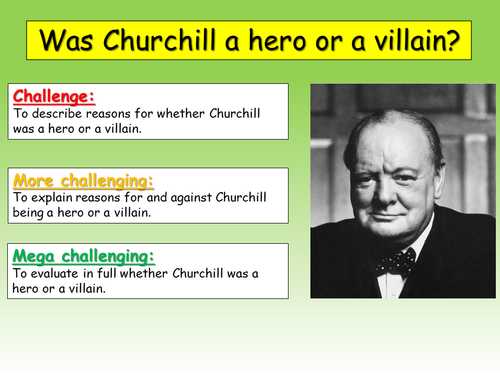 Was Churchill a hero or a villain?

Challenge:
To describe reasons for whether Churchill was a hero or a villain.

More challenging:
To explain reasons for and against Churchill being a hero or a villain.

Mega challenging:
To evaluate in full whether Churchill was a hero or a villain.